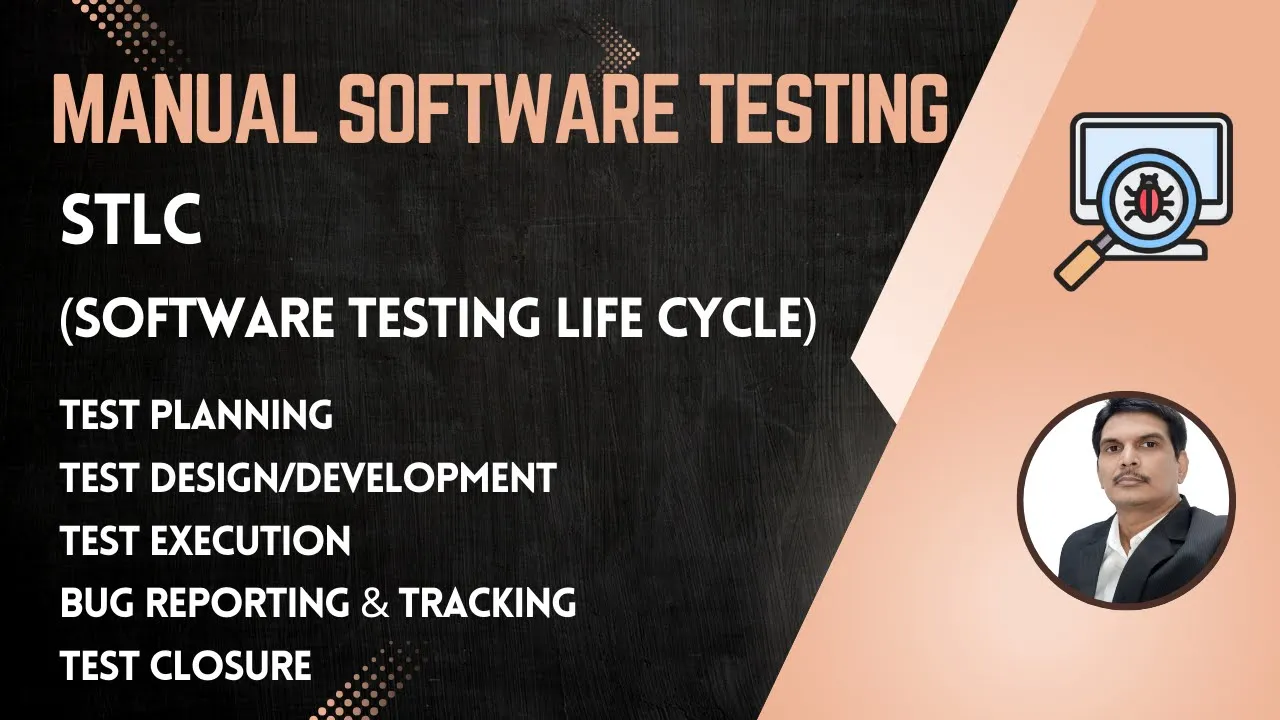 MANUAL SOFTWARE TESTING

STLC

(SOFTWARE TESTING LIFE CYCLE)

TEST PLANNING
TEST DESIGN/DEVELOPMENT
TEST EXECUTION
BUG REPORTING & TRACKING
TEST CLOSURE